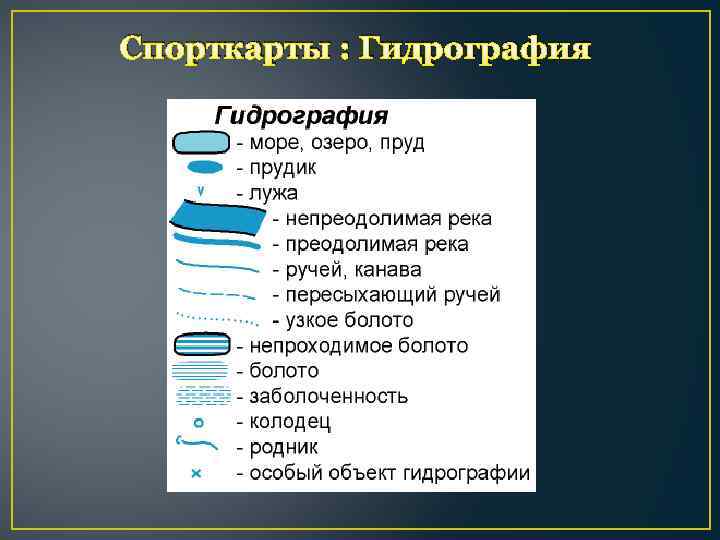 Спорткарты : Гидрография

Гидрография
- море, озеро, пруд
- прудик
- лужа
- непреодолимая река
- преодолимая река
- ручей, канава
- пересыхающий ручей
- узкое болото
- непроходимое болото
- болото
- заболоченность
- колодец
- родник
- особый объект гидрографии